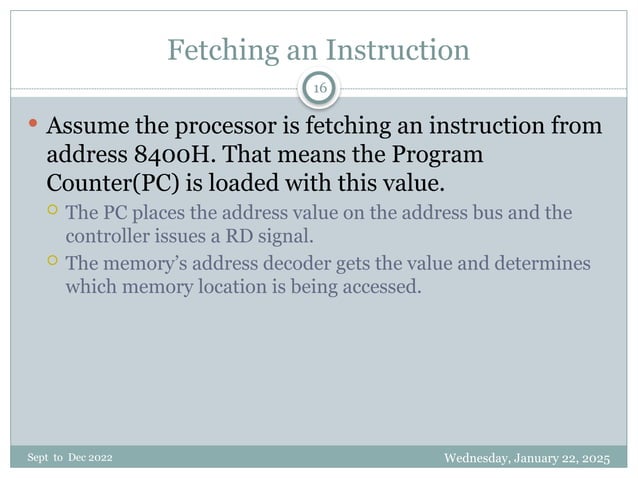 Fetching an Instruction

16

• Assume the processor is fetching an instruction from address 8400H. That means the Program Counter(PC) is loaded with this value.

○ The PC places the address value on the address bus and the controller issues a RD signal.

○ The memory's address decoder gets the value and determines which memory location is being accessed.

Sept to Dec 2022

Wednesday, January 22, 2025